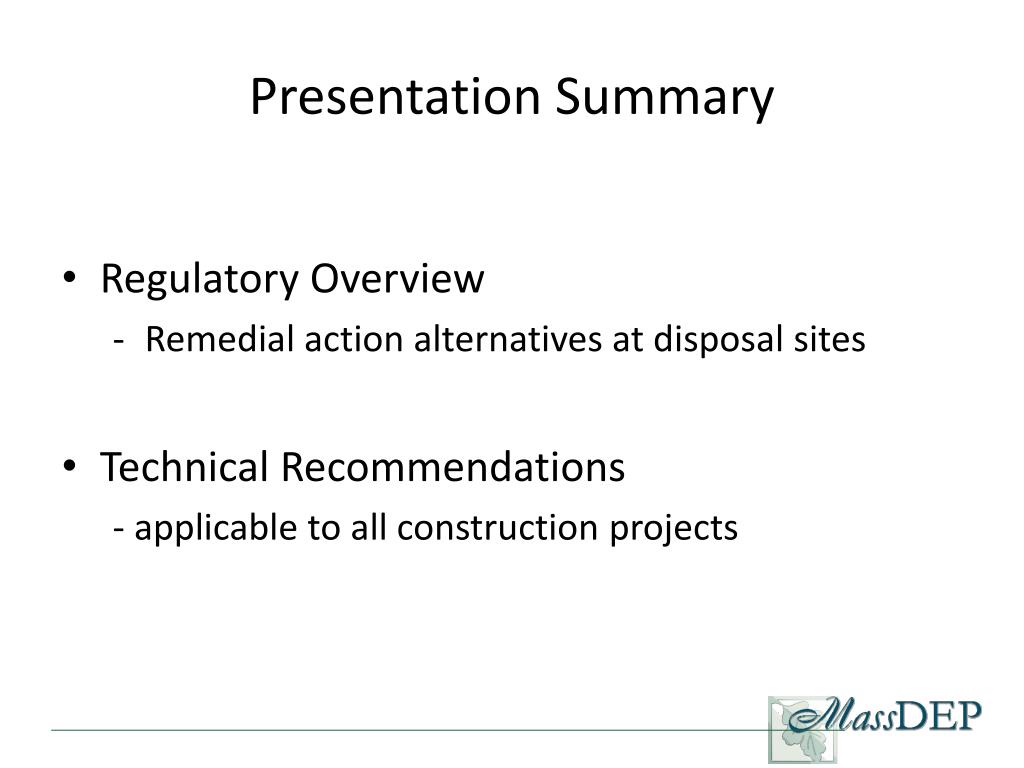 Presentation Summary

• Regulatory Overview
- Remedial action alternatives at disposal sites

• Technical Recommendations
- applicable to all construction projects

MassDEP